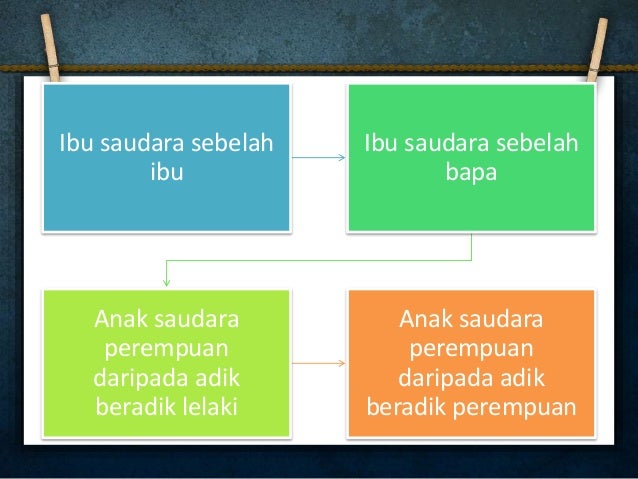 Ibu saudara sebelah ibu

Ibu saudara sebelah bapa

Anak saudara perempuan daripada adik beradik lelaki

Anak saudara perempuan daripada adik beradik perempuan